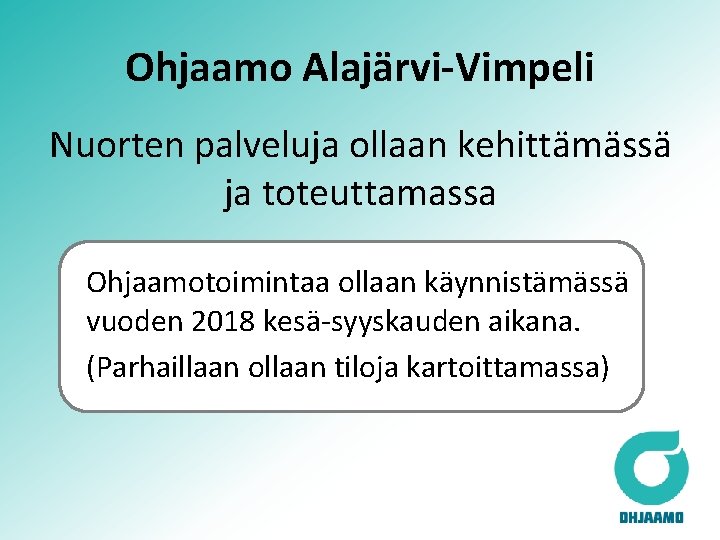 Ohjaamo Alajärvi-Vimpeli

Nuorten palveluja ollaan kehittämässä ja toteuttamassa

Ohjaamotoimintaa ollaan käynnistämässä vuoden 2018 kesä-syyskauden aikana.

(Parhaillaan ollaan tiloja kartoittamassa)

OHJAAMO